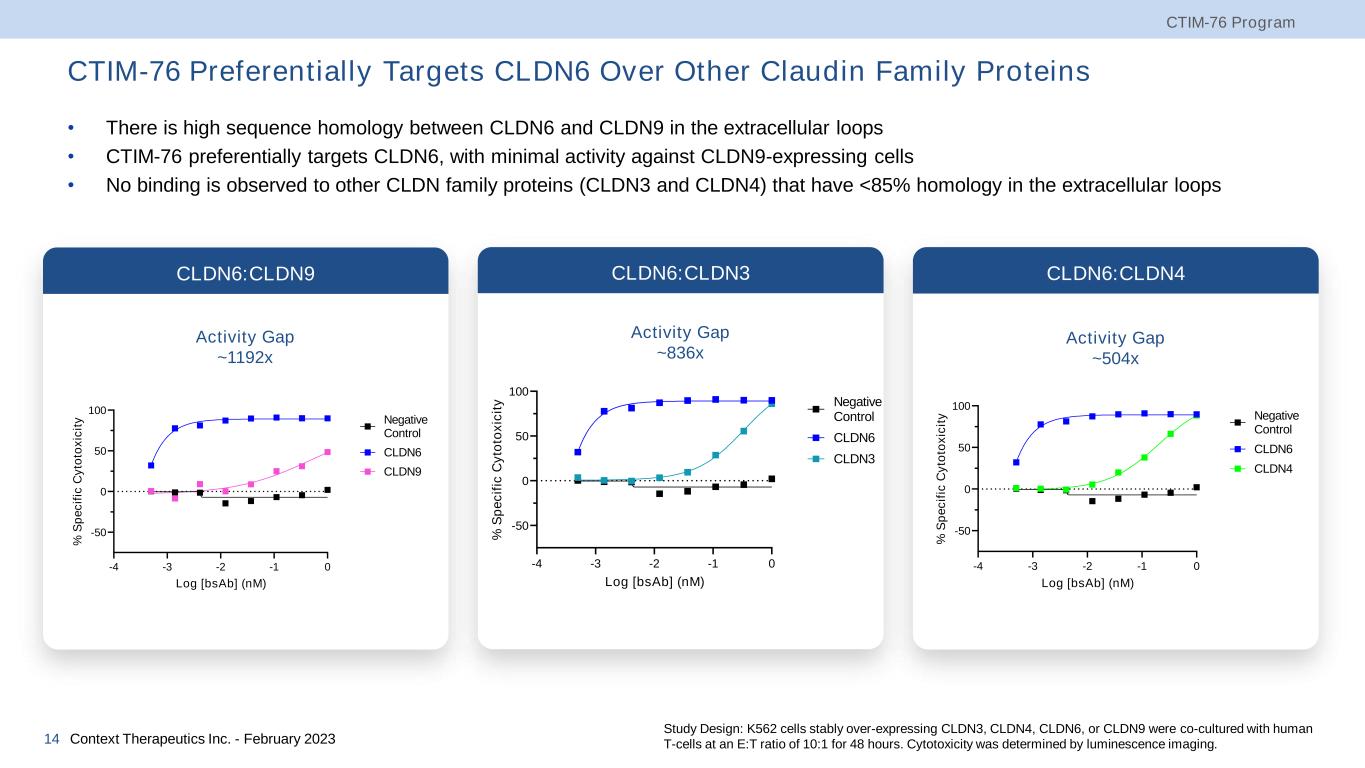 CTIM-76 Program

CTIM-76 Preferentially Targets CLDN6 Over Other Claudin Family Proteins

• There is high sequence homology between CLDN6 and CLDN9 in the extracellular loops
• CTIM-76 preferentially targets CLDN6, with minimal activity against CLDN9-expressing cells
• No binding is observed to other CLDN family proteins (CLDN3 and CLDN4) that have <85% homology in the extracellular loops

CLDN6:CLDN9

Activity Gap
~1192x

% Specific Cytotoxicity
100
50
0
-50
-4 -3 -2 -1 0
Log [bsAb] (nM)
Negative Control
CLDN6
CLDN9

CLDN6:CLDN3

Activity Gap
~836x

% Specific Cytotoxicity
100
50
0
-50
-4 -3 -2 -1 0
Log [bsAb] (nM)
Negative Control
CLDN6
CLDN3

CLDN6:CLDN4

Activity Gap
~504x

% Specific Cytotoxicity
100
50
0
-50
-4 -3 -2 -1 0
Log [bsAb] (nM)
Negative Control
CLDN6
CLDN4

14 Context Therapeutics Inc. - February 2023

Study Design: K562 cells stably over-expressing CLDN3, CLDN4, CLDN6, or CLDN9 were co-cultured with human T-cells at an E:T ratio of 10:1 for 48 hours. Cytotoxicity was determined by luminescence imaging.